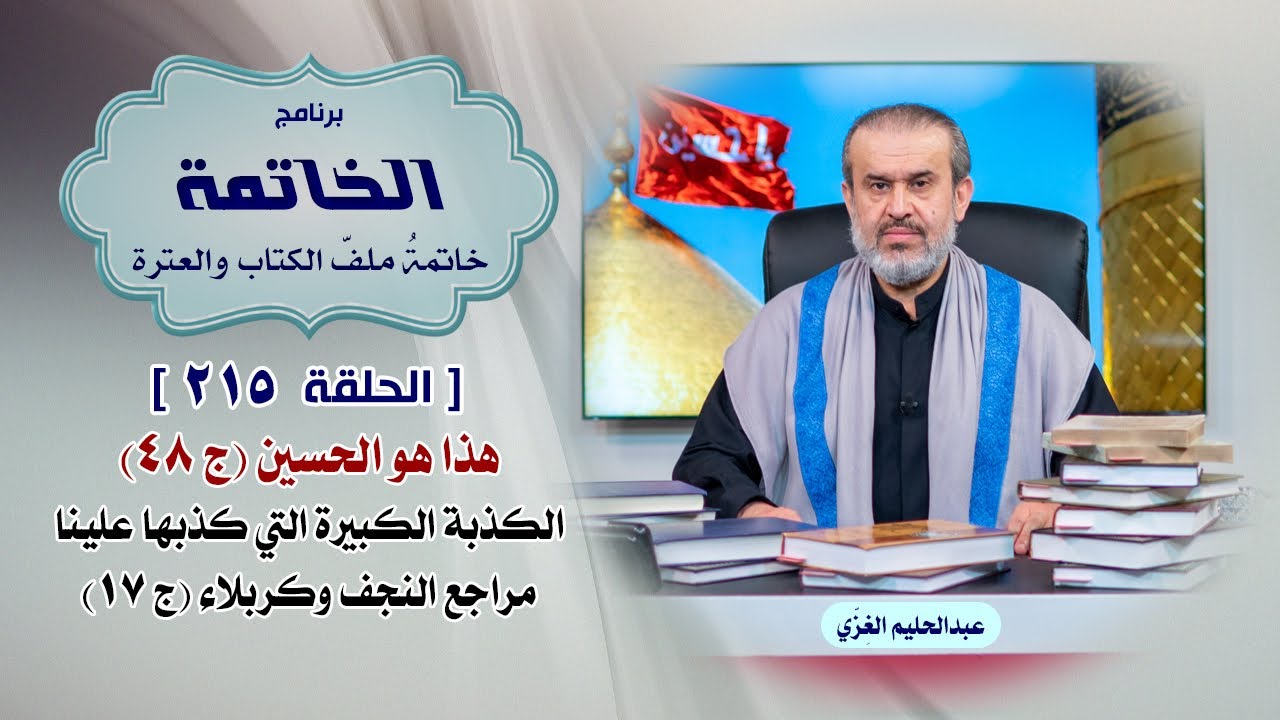 برنامج
الخاتمة
خاتمةُ ملفّ الكتاب والعترة

[ الحلقة ٢١٥ ]
هذا هو الحسين (ج ٤٨)
الكذبة الكبيرة التي كذبها علينا
مراجع النجف وكربلاء (ج ١٧)

يا حسين

عبدالحليم الغِزّي